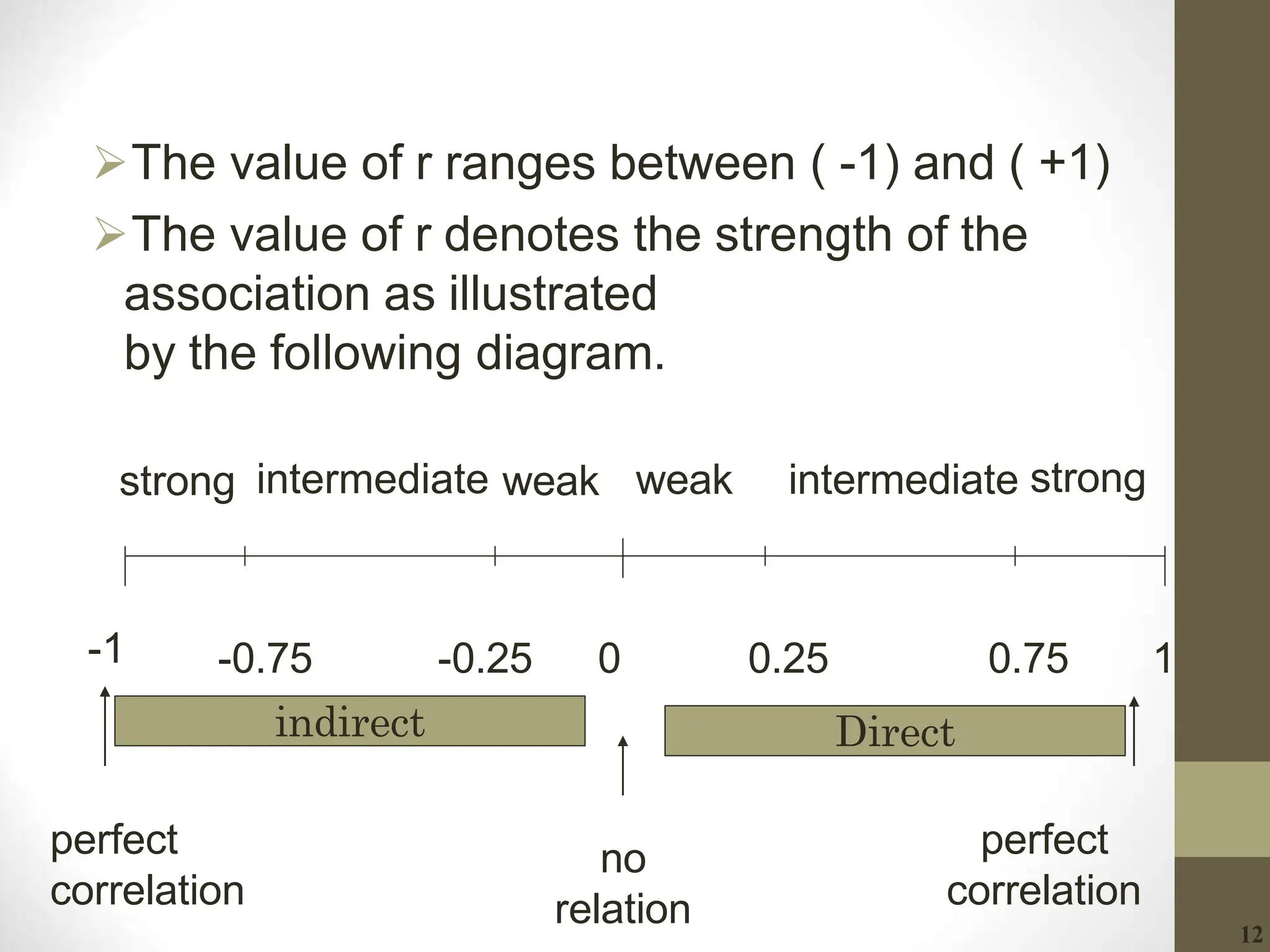 ➢The value of r ranges between ( -1) and ( +1)

➢The value of r denotes the strength of the association as illustrated by the following diagram.

strong intermediate weak weak intermediate strong

-1 -0.75 -0.25 0 0.25 0.75 1

indirect

Direct

perfect correlation

no relation

perfect correlation

12